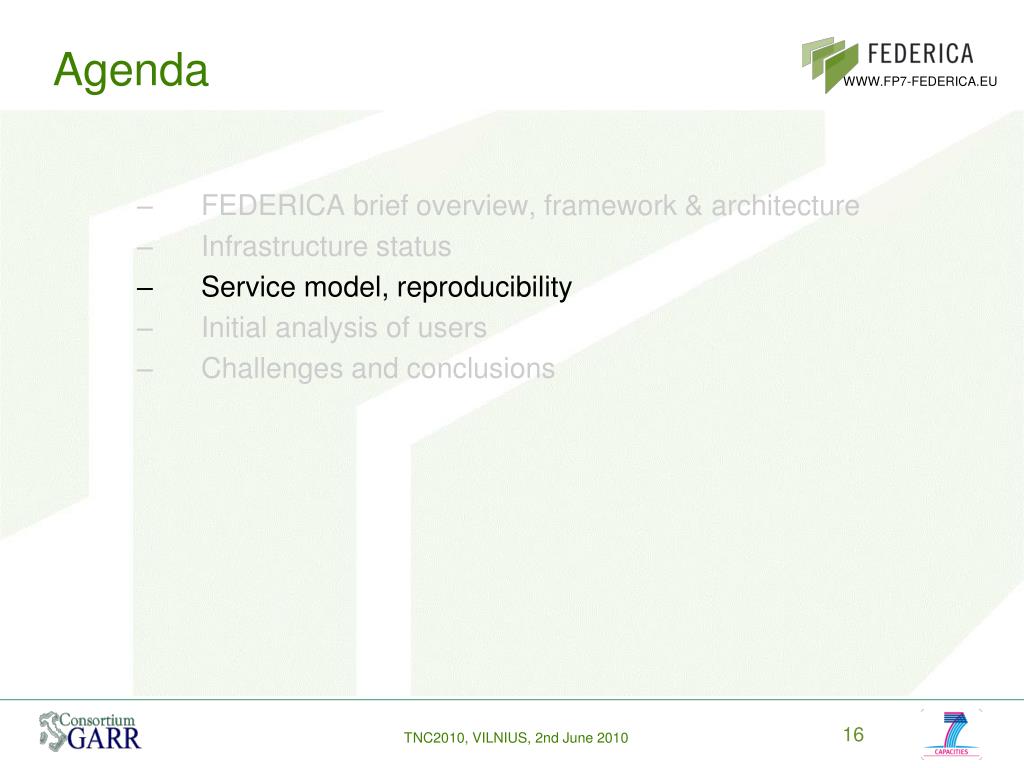 Agenda

FEDERICA
WWW.FP7-FEDERICA.EU

– FEDERICA brief overview, framework & architecture
– Infrastructure status
– Service model, reproducibility
– Initial analysis of users
– Challenges and conclusions

Consortium
GARR

TNC2010, VILNIUS, 2nd June 2010

16

7
CAPACITIES